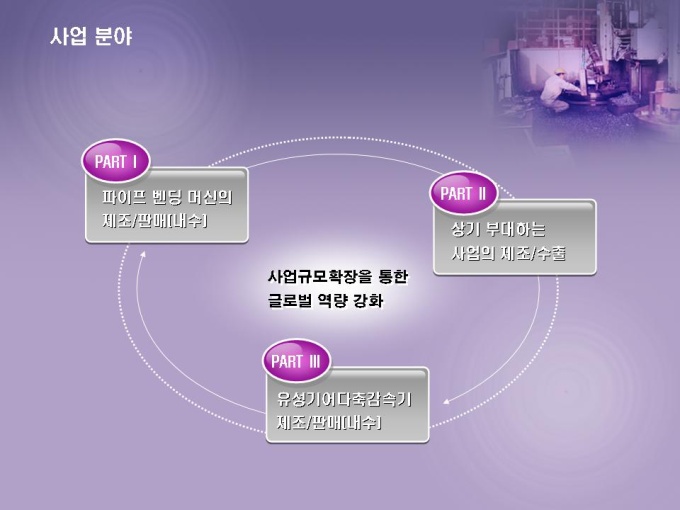 사업 분야

PART I

파이프 벤딩 머신의
제조/판매[내수]

PART II

상기 부대하는
사업의 제조/수출

사업규모확장을 통한
글로벌 역량 강화

PART III

유성기어다축감속기
제조/판매[내수]